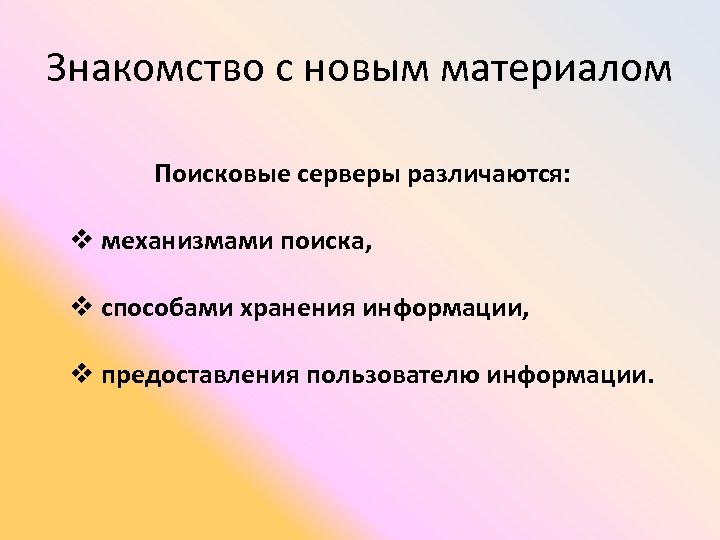 Знакомство с новым материалом

Поисковые серверы различаются:

❖ механизмами поиска,

❖ способами хранения информации,

❖ предоставления пользователю информации.